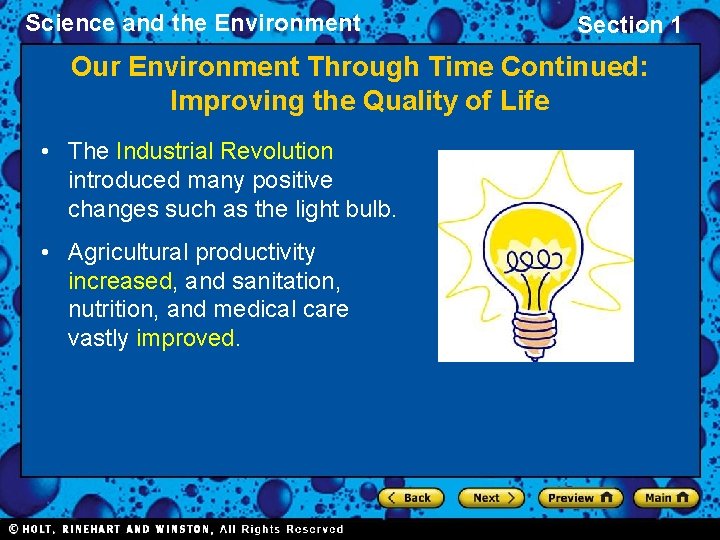 Science and the Environment

Section 1

Our Environment Through Time Continued: Improving the Quality of Life

• The Industrial Revolution introduced many positive changes such as the light bulb.

• Agricultural productivity increased, and sanitation, nutrition, and medical care vastly improved.

Back

Next

Preview

Main

© HOLT, RINEHART AND WINSTON, All Rights Reserved